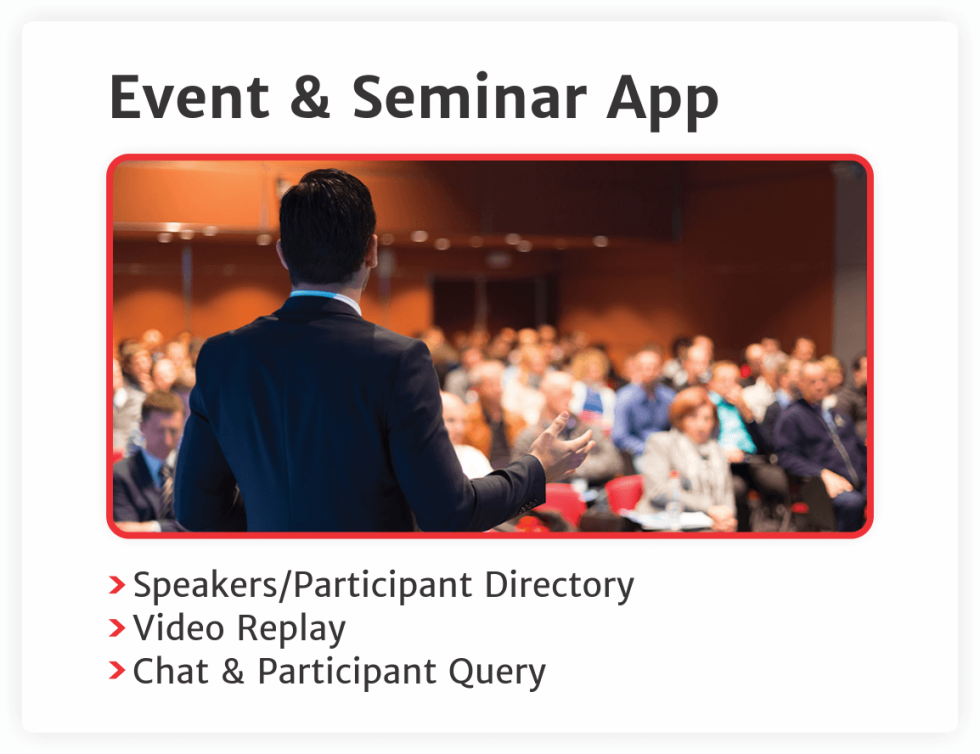 Event & Seminar App

> Speakers/Participant Directory
> Video Replay
> Chat & Participant Query